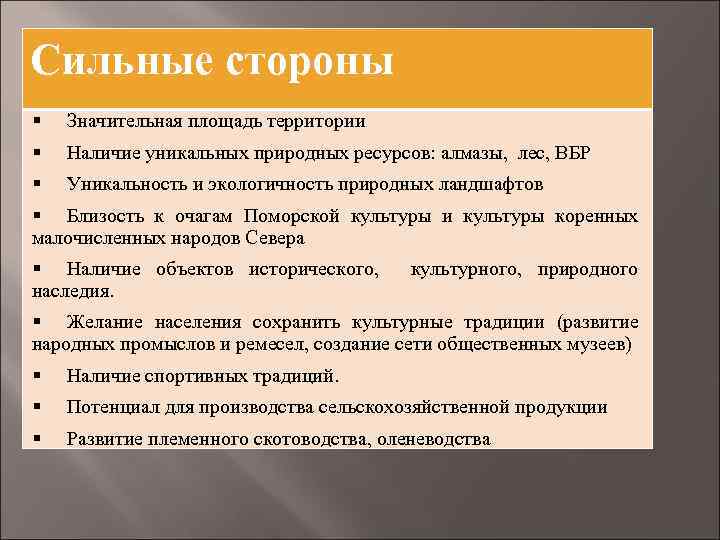 Сильные стороны

▪ Значительная площадь территории

▪ Наличие уникальных природных ресурсов: алмазы, лес, ВБР

▪ Уникальность и экологичность природных ландшафтов

▪ Близость к очагам Поморской культуры и культуры коренных малочисленных народов Севера

▪ Наличие объектов исторического, культурного, природного наследия.

▪ Желание населения сохранить культурные традиции (развитие народных промыслов и ремесел, создание сети общественных музеев)

▪ Наличие спортивных традиций.

▪ Потенциал для производства сельскохозяйственной продукции

▪ Развитие племенного скотоводства, оленеводства